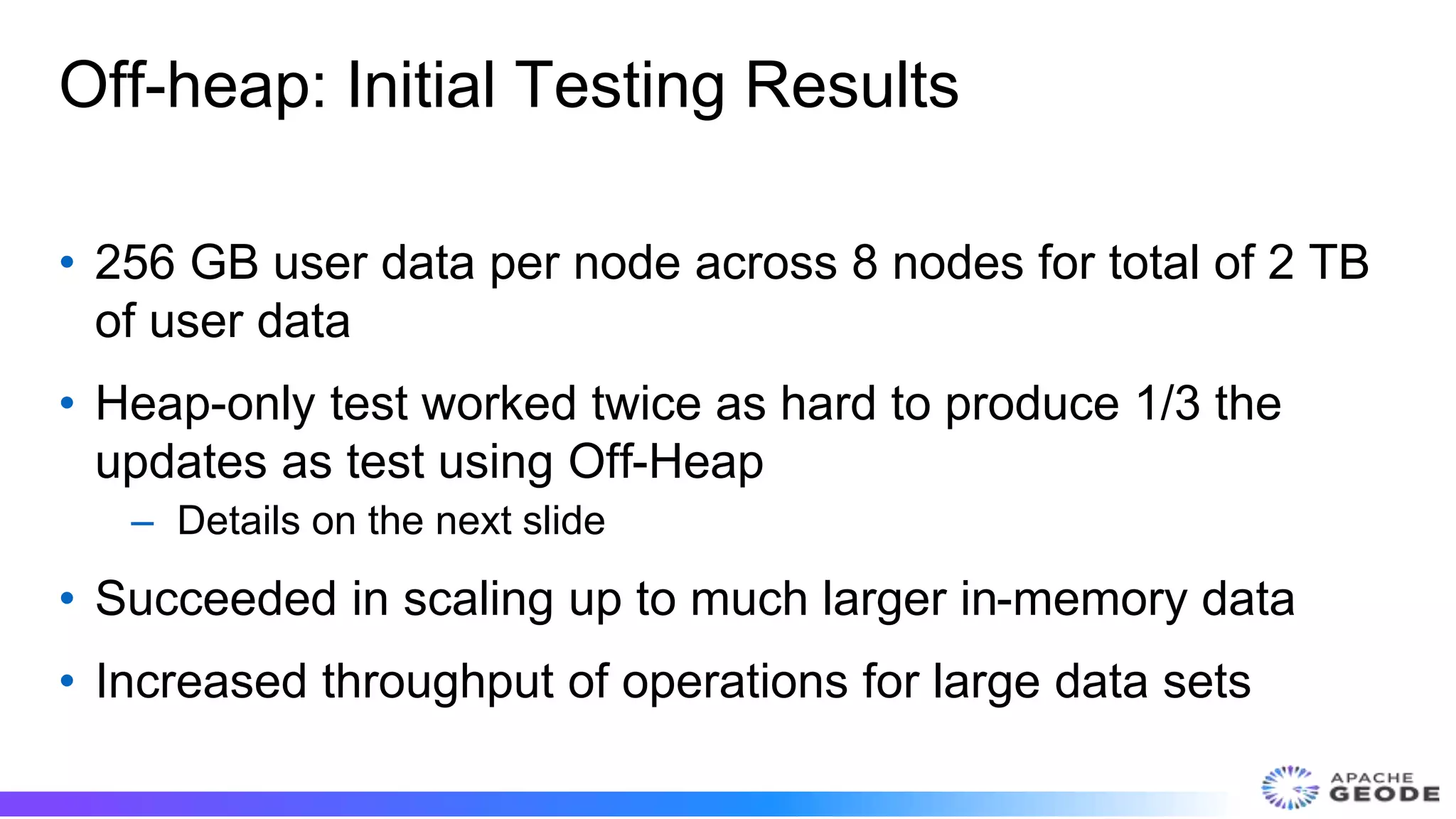 Off-heap: Initial Testing Results

• 256 GB user data per node across 8 nodes for total of 2 TB of user data

• Heap-only test worked twice as hard to produce 1/3 the updates as test using Off-Heap
  – Details on the next slide

• Succeeded in scaling up to much larger in-memory data

• Increased throughput of operations for large data sets

APACHE GEODE